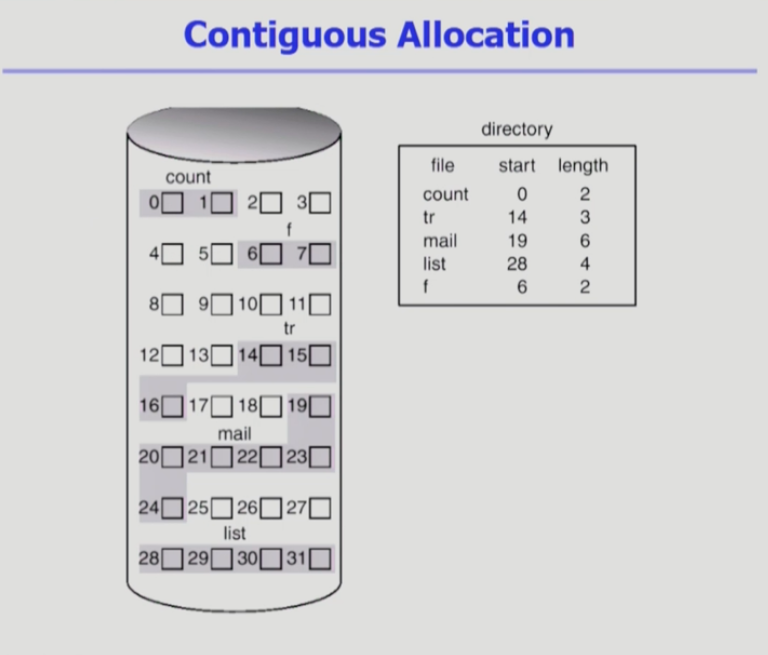 Contiguous Allocation

count
0 1 2 3
f
4 5 6 7
8 9 10 11
tr
12 13 14 15
16 17 18 19
mail
20 21 22 23
24 25 26 27
list
28 29 30 31

directory

| file | start | length |
|---|---|---|
| count | 0 | 2 |
| tr | 14 | 3 |
| mail | 19 | 6 |
| list | 28 | 4 |
| f | 6 | 2 |